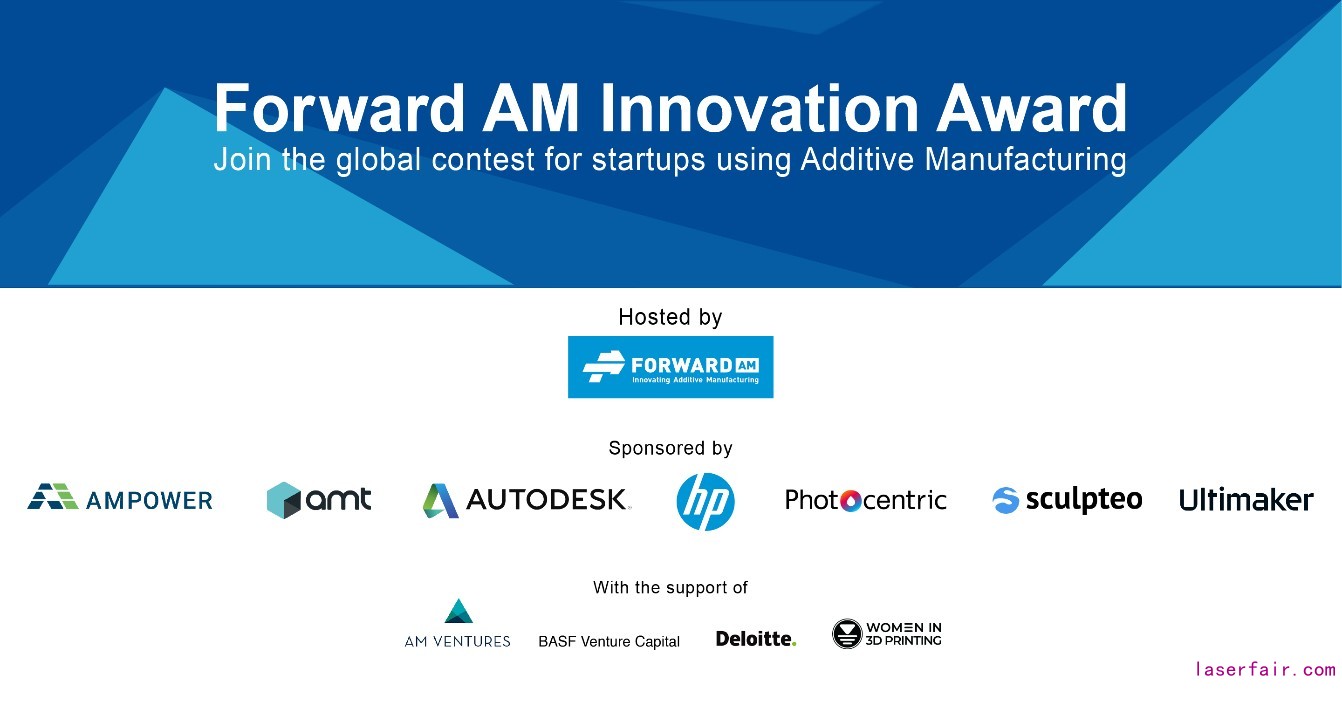 Forward AM Innovation Award
Join the global contest for startups using Additive Manufacturing

Hosted by

FORWARD AM
Innovating Additive Manufacturing

Sponsored by

AMPOWER amt AUTODESK. hp Photocentric sculpteo Ultimaker

With the support of

AM VENTURES BASF Venture Capital Deloitte. WOMEN IN 3D PRINTING

laserfair.com